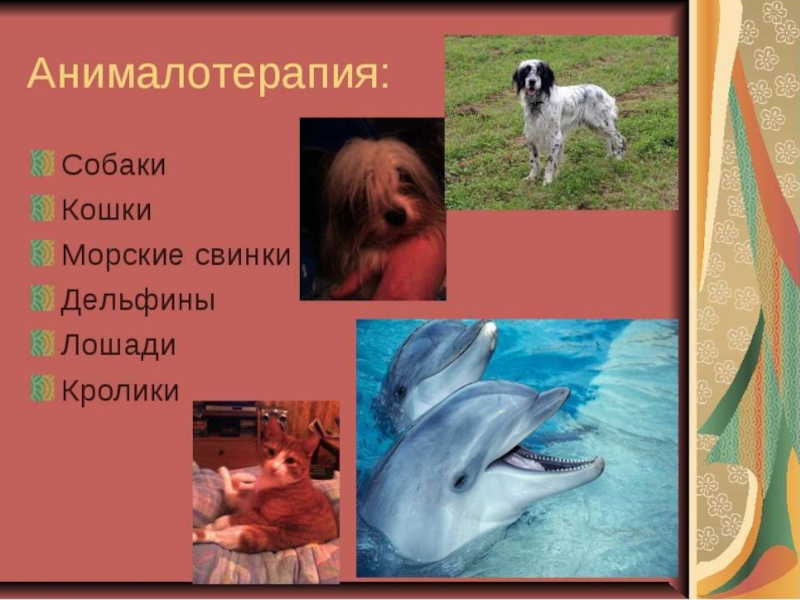 Анималотерапия:

Собаки
Кошки
Морские свинки
Дельфины
Лошади
Кролики